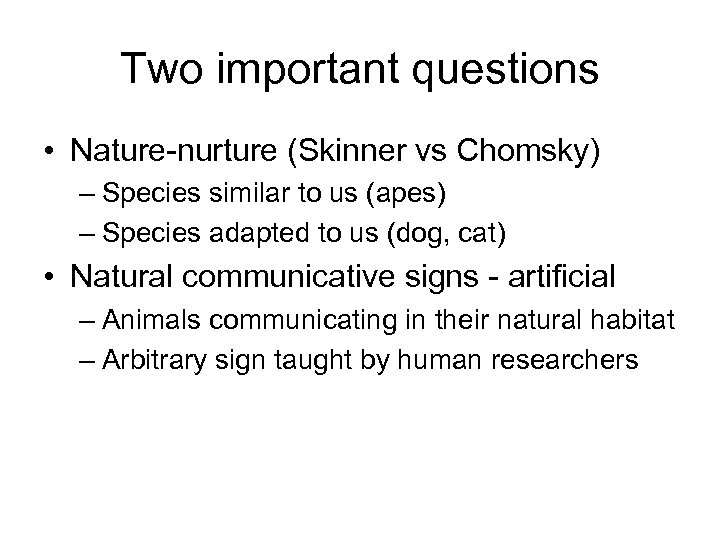 Two important questions

• Nature-nurture (Skinner vs Chomsky)
  – Species similar to us (apes)
  – Species adapted to us (dog, cat)
• Natural communicative signs - artificial
  – Animals communicating in their natural habitat
  – Arbitrary sign taught by human researchers